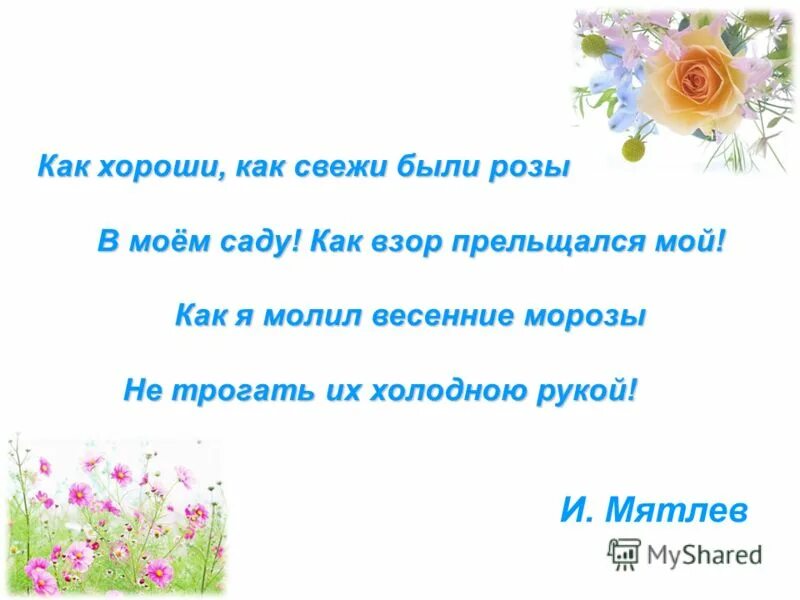 Как хороши, как свежи были розы

В моём саду! Как взор прельщался мой!

Как я молил весенние морозы

Не трогать их холодною рукой!

И. Мятлев

MyShared